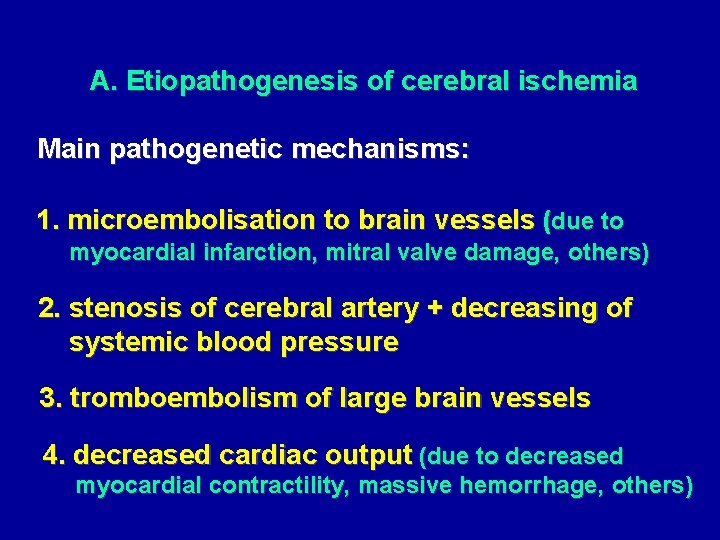 A. Etiopathogenesis of cerebral ischemia

Main pathogenetic mechanisms:

1. microembolisation to brain vessels (due to myocardial infarction, mitral valve damage, others)

2. stenosis of cerebral artery + decreasing of systemic blood pressure

3. tromboembolism of large brain vessels

4. decreased cardiac output (due to decreased myocardial contractility, massive hemorrhage, others)